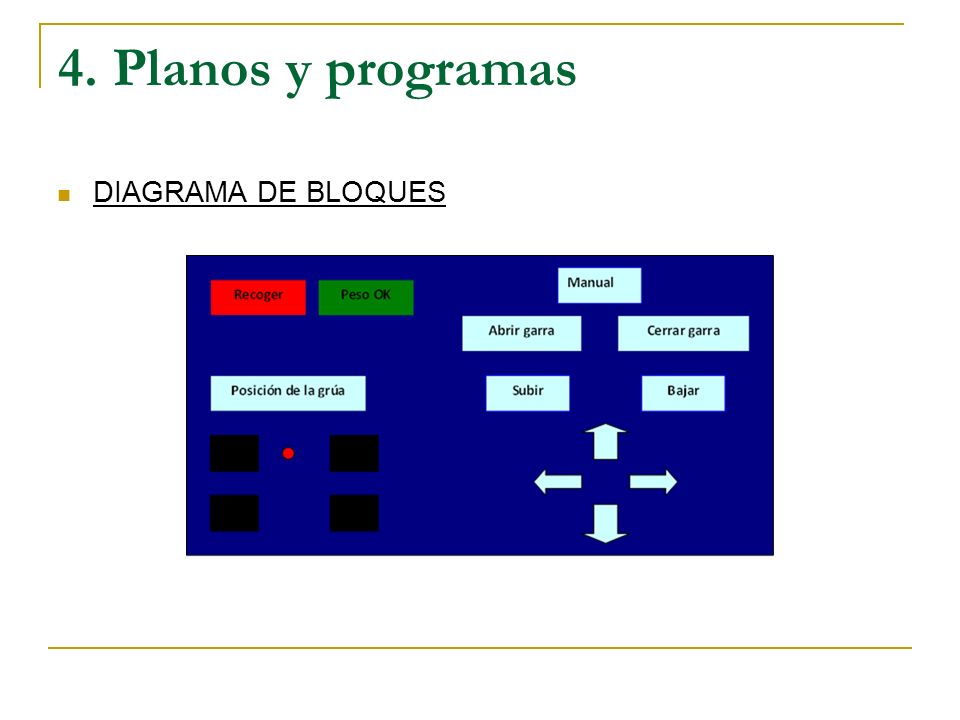 4. Planos y programas

DIAGRAMA DE BLOQUES

Recoger

Peso OK

Manual

Abrir garra

Cerrar garra

Posición de la grúa

Subir

Bajar